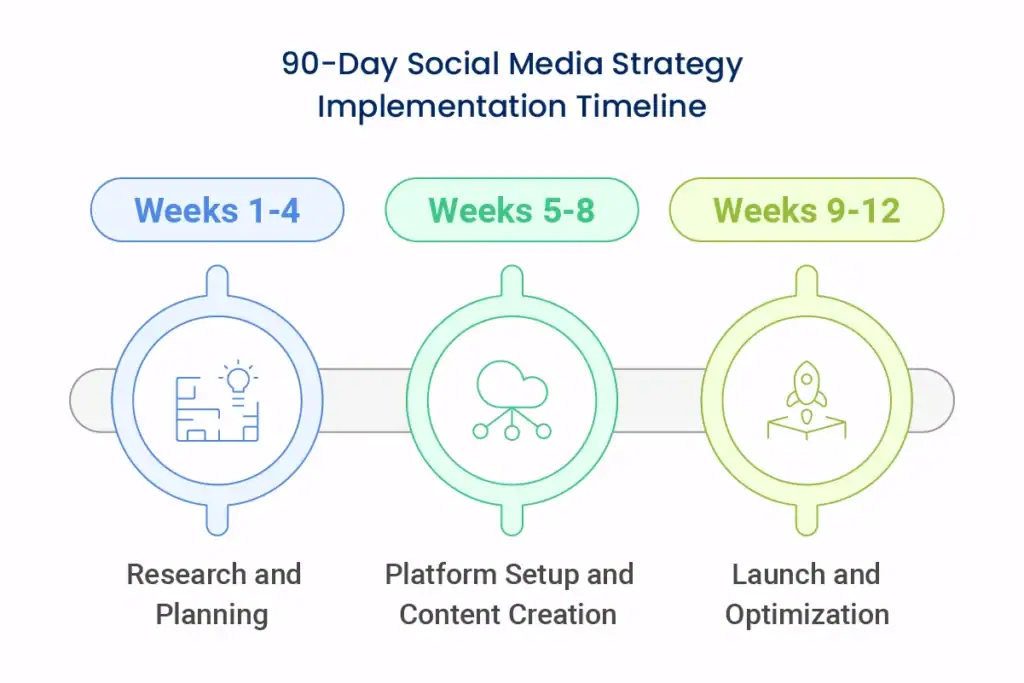 90-Day Social Media Strategy Implementation Timeline

Weeks 1-4

Weeks 5-8

Weeks 9-12

Research and Planning

Platform Setup and Content Creation

Launch and Optimization